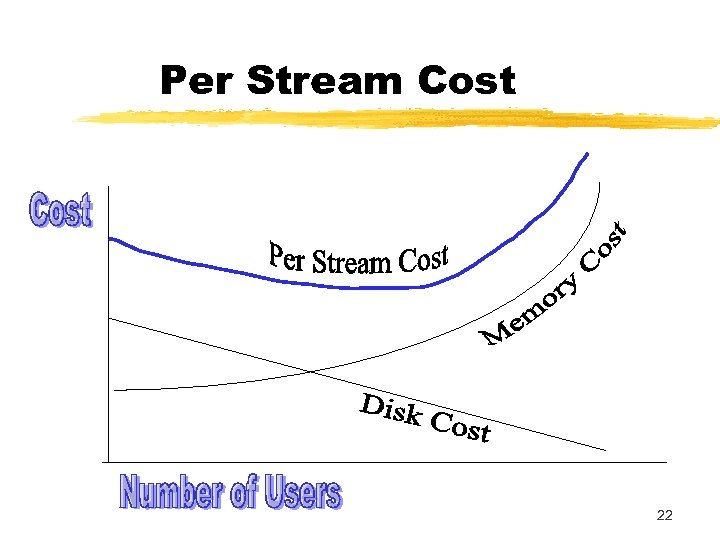 Per Stream Cost

Cost

Per Stream Cost

Memory Cost

Disk Cost

Number of Users

22